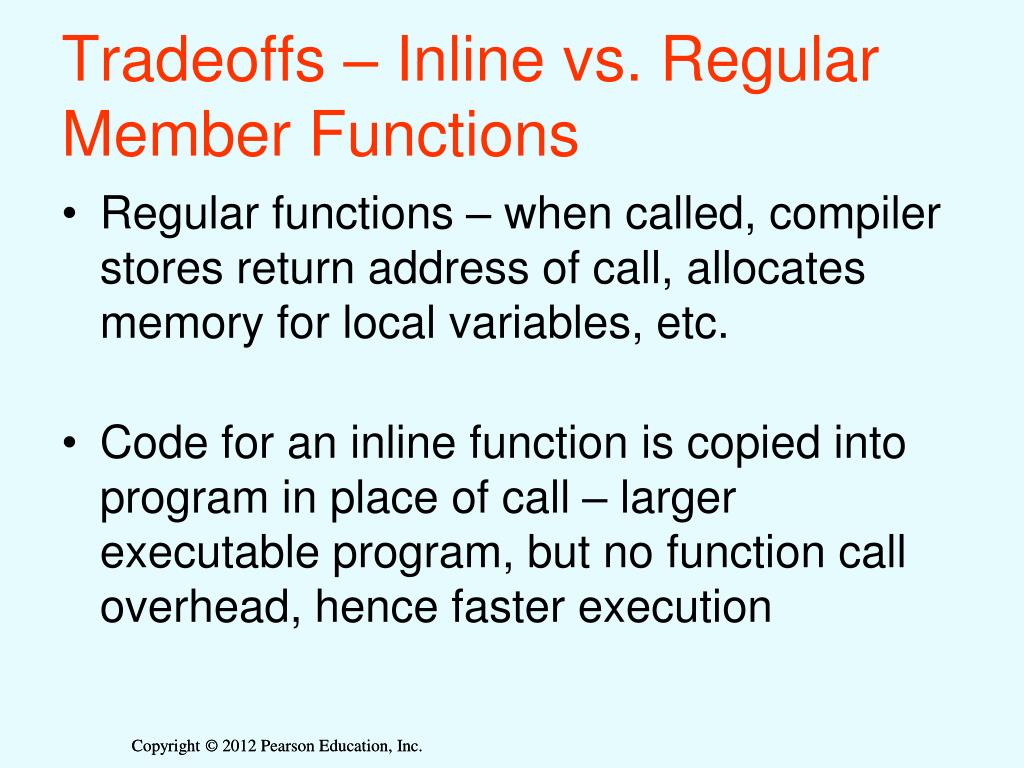 Tradeoffs – Inline vs. Regular Member Functions

• Regular functions – when called, compiler stores return address of call, allocates memory for local variables, etc.

• Code for an inline function is copied into program in place of call – larger executable program, but no function call overhead, hence faster execution

Copyright © 2012 Pearson Education, Inc.